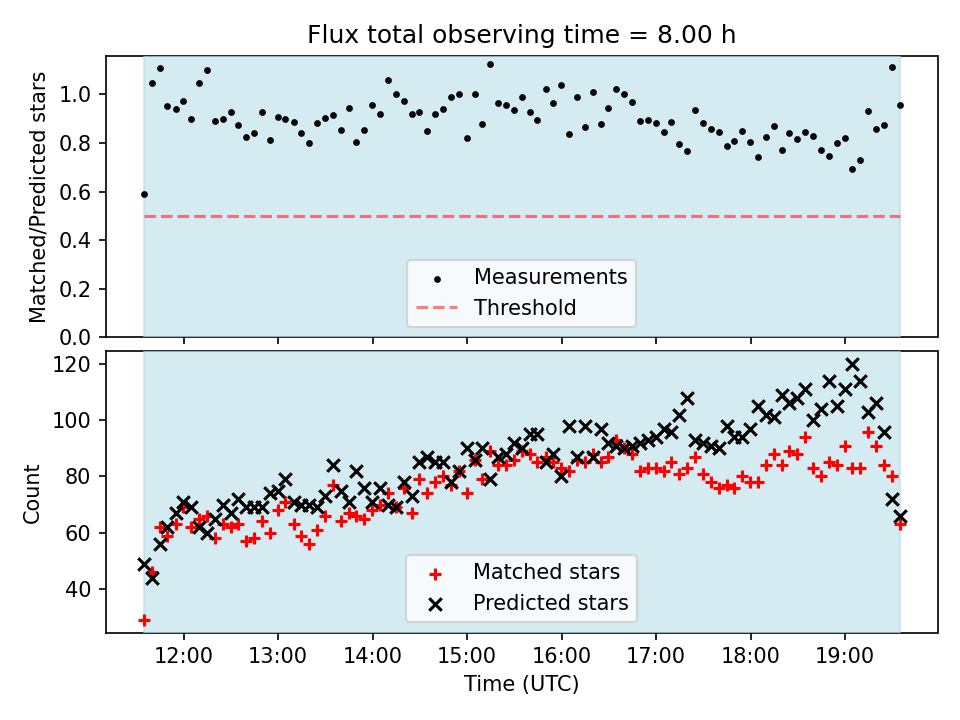 Flux total observing time = 8.00 h

Matched/Predicted stars

1.0
0.8
0.6
0.4
0.2
0.0

Measurements
Threshold

Count

120
100
80
60
40

Matched stars
Predicted stars

12:00
13:00
14:00
15:00
16:00
17:00
18:00
19:00

Time (UTC)